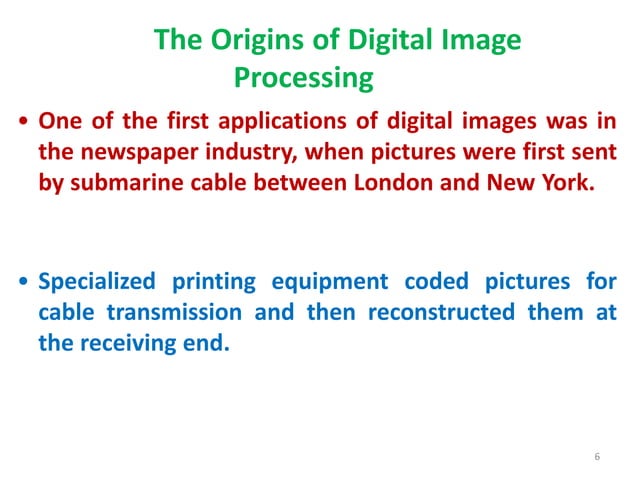 The Origins of Digital Image Processing

• One of the first applications of digital images was in the newspaper industry, when pictures were first sent by submarine cable between London and New York.

• Specialized printing equipment coded pictures for cable transmission and then reconstructed them at the receiving end.

6